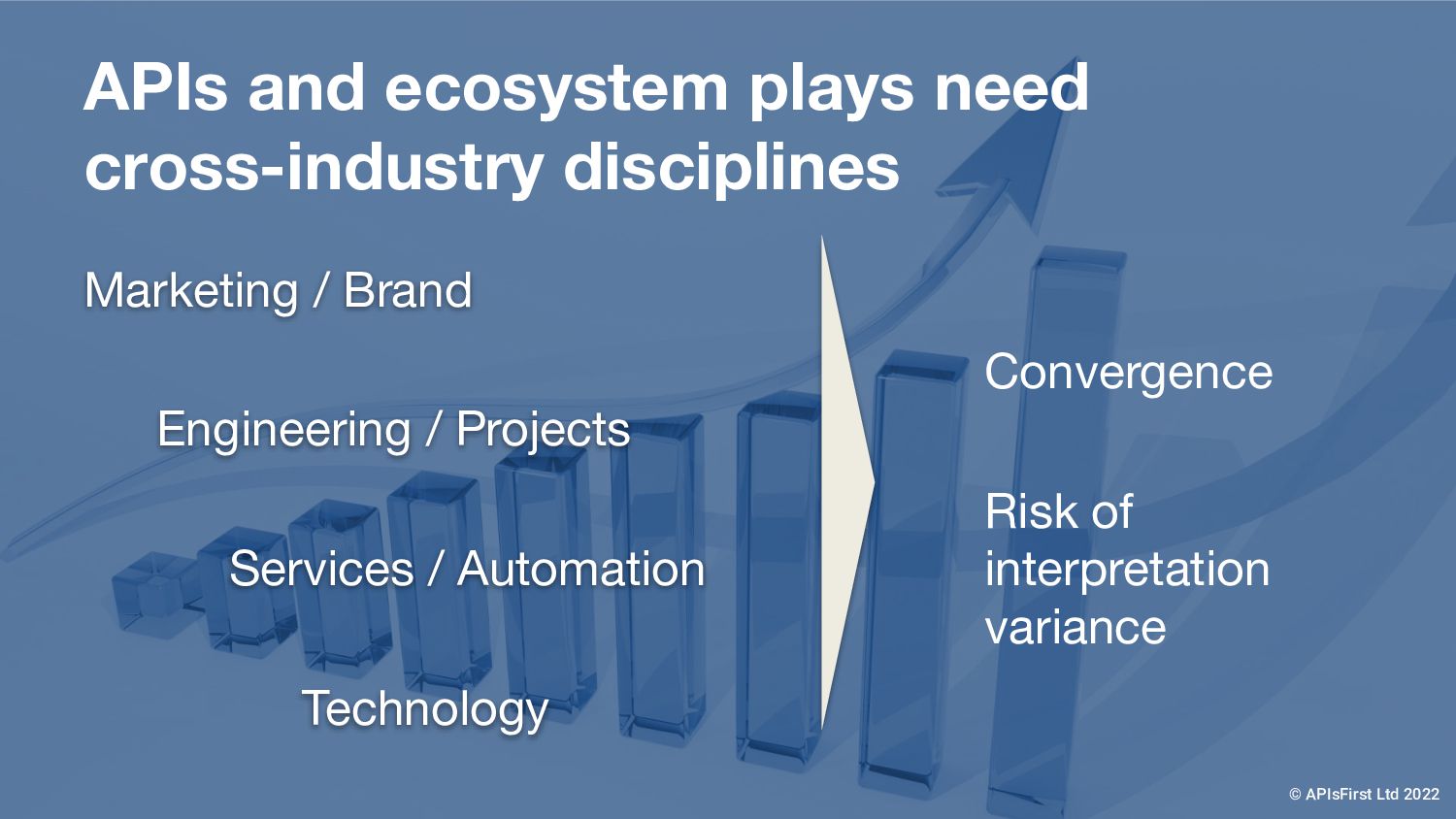 APIs and ecosystem plays need cross-industry disciplines

Marketing / Brand

Engineering / Projects

Services / Automation

Technology

Convergence

Risk of interpretation variance

© APIsFirst Ltd 2022